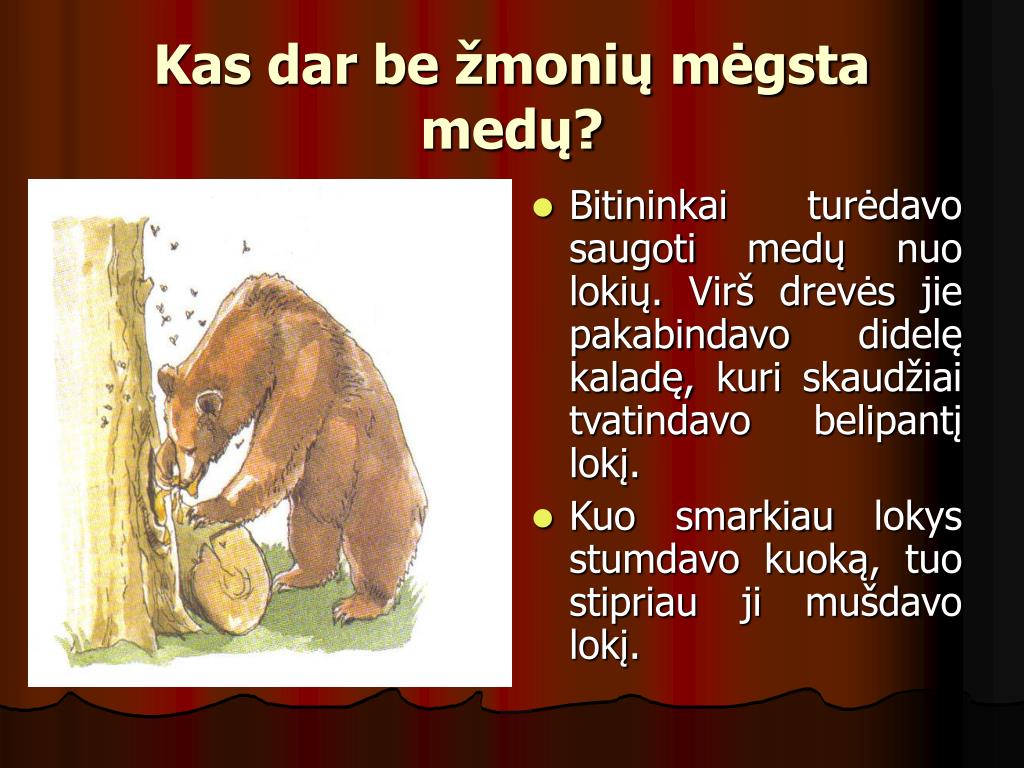 Kas dar be žmonių mėgsta medų?

- Bitininkai turėdavo saugoti medų nuo lokių. Virš drevės jie pakabindavo didelę kaladę, kuri skaudžiai tvatindavo belipantį lokį.
- Kuo smarkiau lokys stumdavo kuoką, tuo stipriau ji mušdavo lokį.